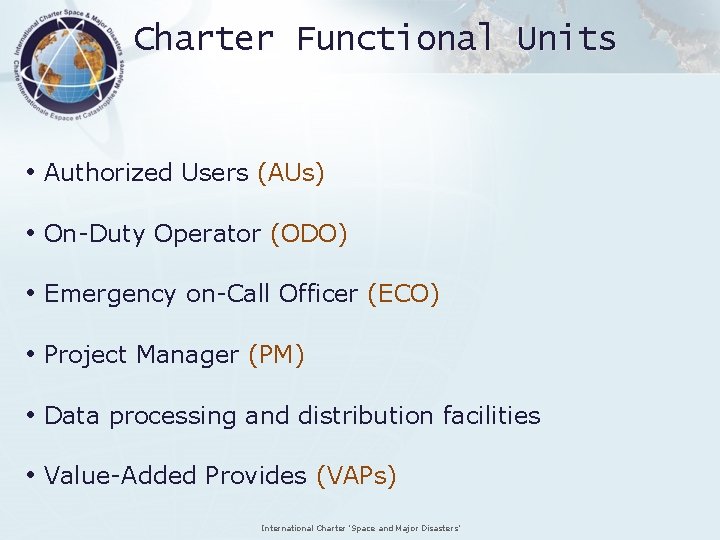 International Charter Space & Major Disasters
Charte Internationale Espace et Catastrophes Majeures

Charter Functional Units

• Authorized Users (AUs)

• On-Duty Operator (ODO)

• Emergency on-Call Officer (ECO)

• Project Manager (PM)

• Data processing and distribution facilities

• Value-Added Provides (VAPs)

International Charter 'Space and Major Disasters'